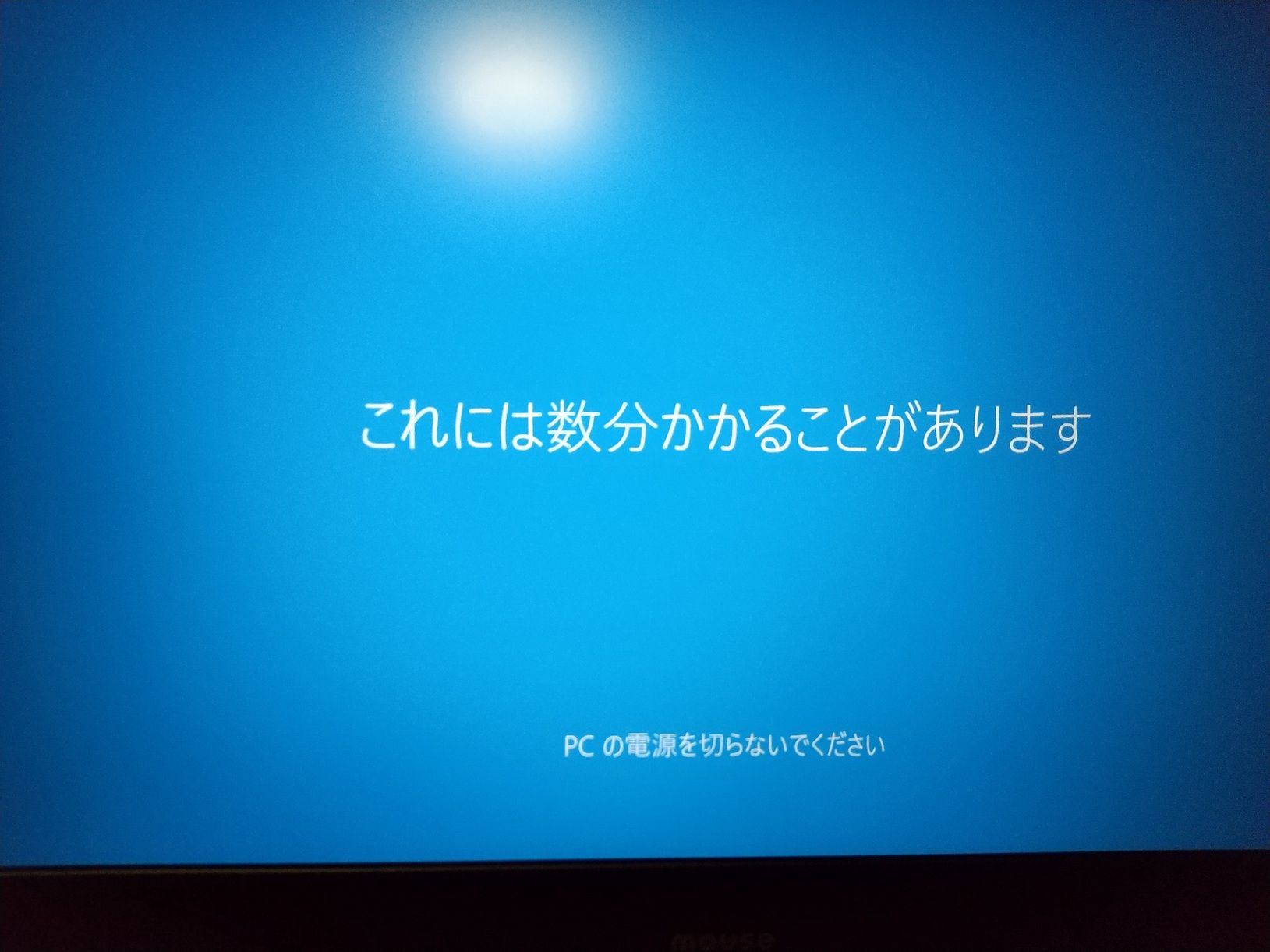 これには数分かかることがあります

PC の電源を切らないでください

mouse